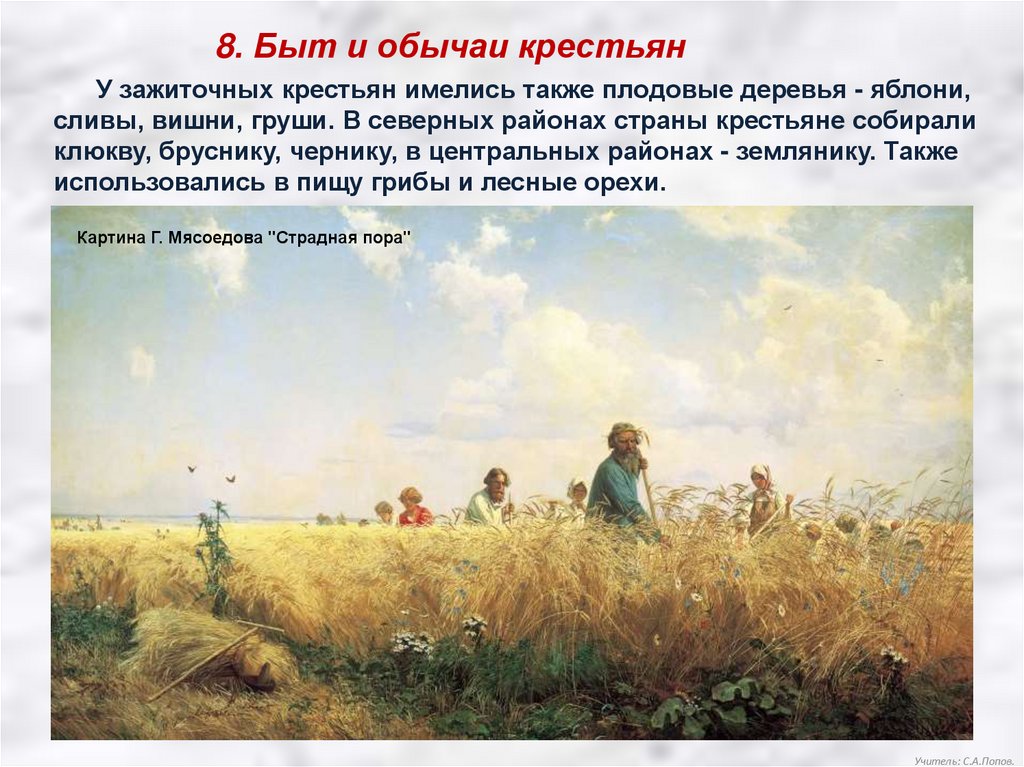 8. Быт и обычаи крестьян

У зажиточных крестьян имелись также плодовые деревья - яблони, сливы, вишни, груши. В северных районах страны крестьяне собирали клюкву, бруснику, чернику, в центральных районах - землянику. Также использовались в пищу грибы и лесные орехи.

Картина Г. Мясоедова "Страдная пора"

Учитель: С.А.Попов.